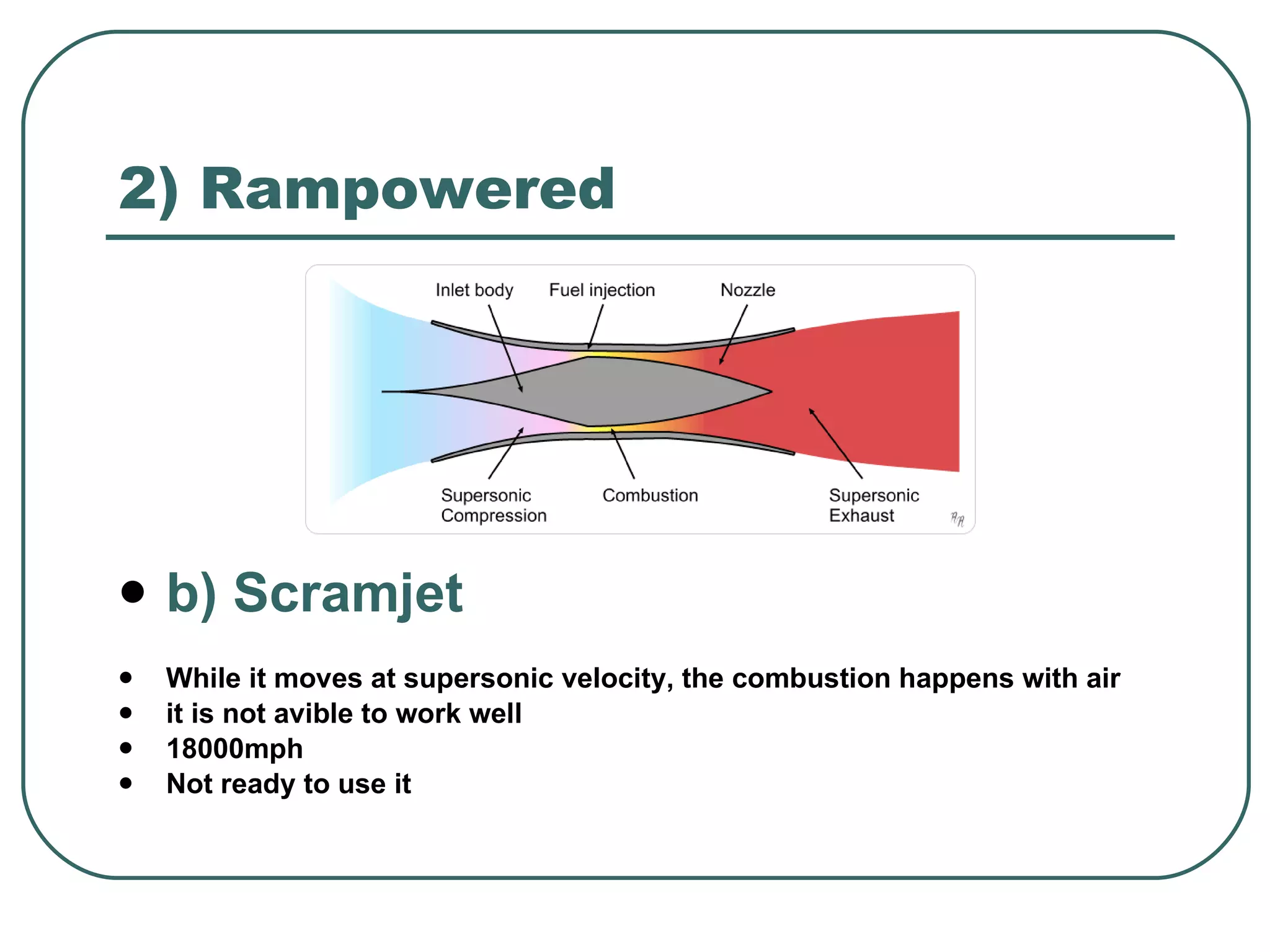 2) Rampowered

Inlet body
Fuel injection
Nozzle
Supersonic Compression
Combustion
Supersonic Exhaust

• b) Scramjet

• While it moves at supersonic velocity, the combustion happens with air
• it is not avible to work well
• 18000mph
• Not ready to use it